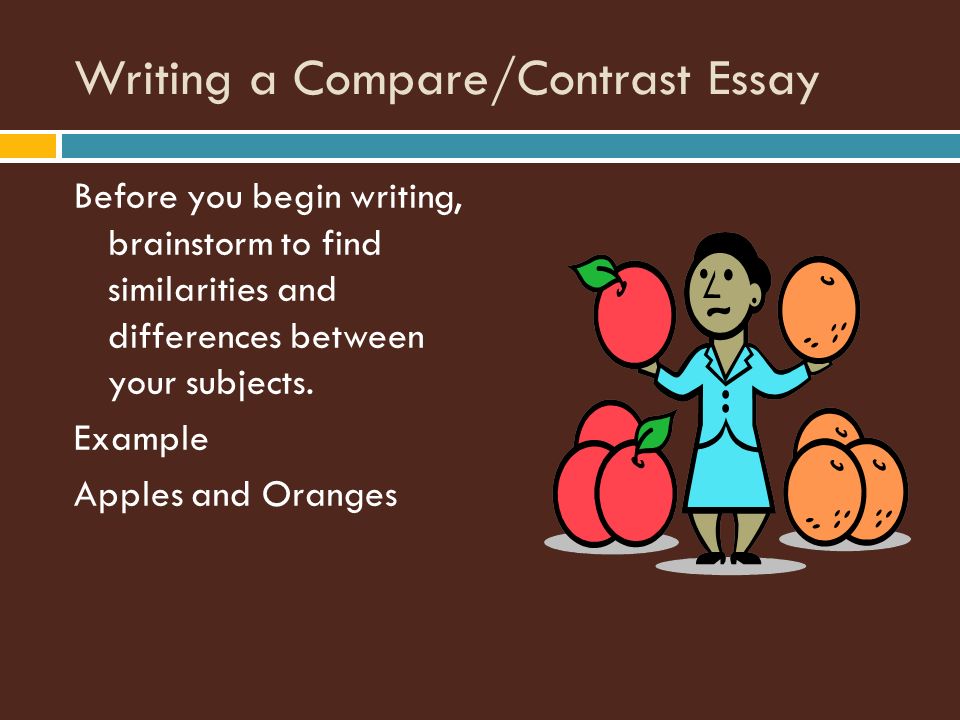 Writing a Compare/Contrast Essay

Before you begin writing, brainstorm to find similarities and differences between your subjects.

Example

Apples and Oranges